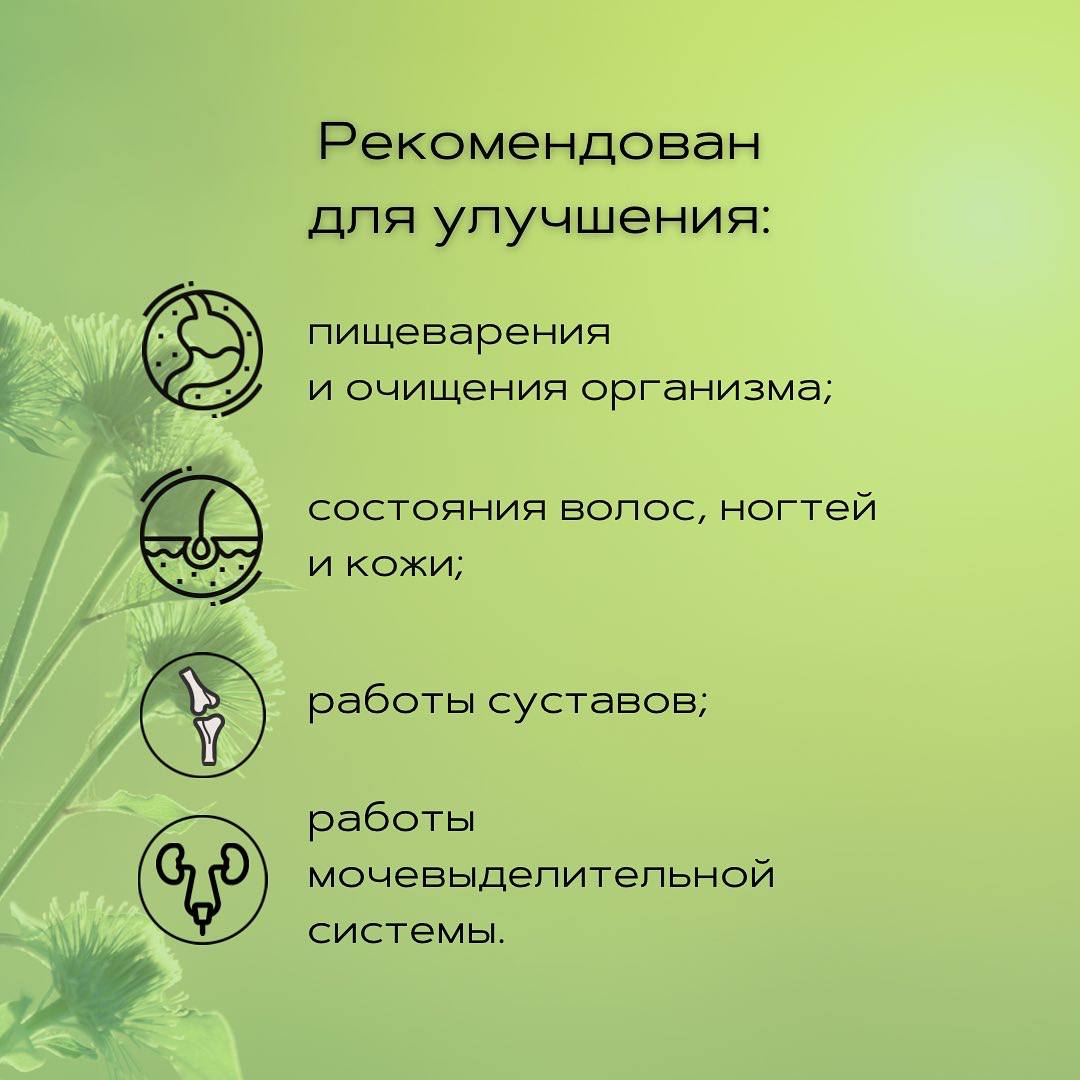 Рекомендован для улучшения:

пищеварения и очищения организма;

состояния волос, ногтей и кожи;

работы суставов;

работы мочевыделительной системы.